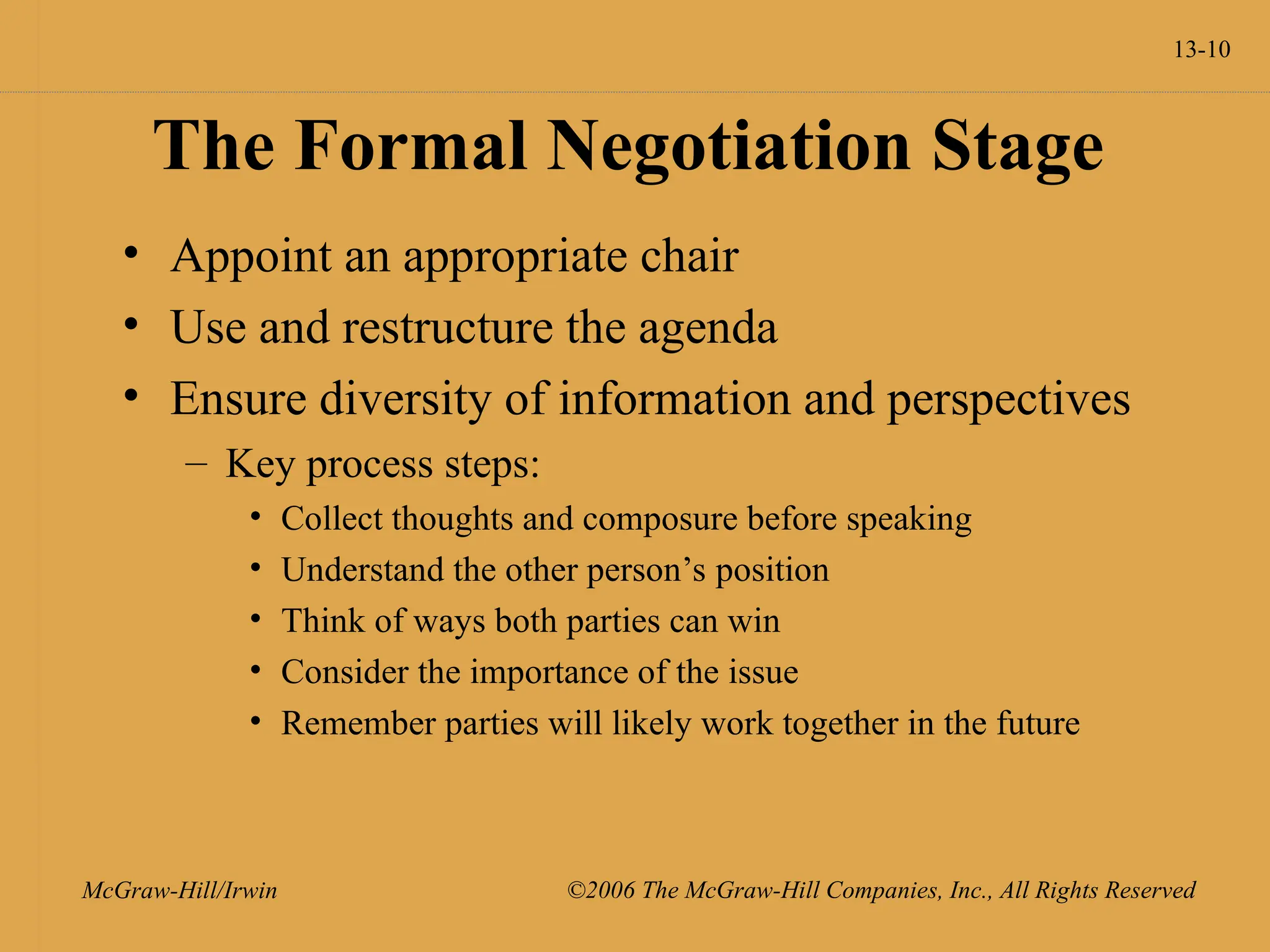 13-10

The Formal Negotiation Stage

• Appoint an appropriate chair
• Use and restructure the agenda
• Ensure diversity of information and perspectives
  – Key process steps:
    • Collect thoughts and composure before speaking
    • Understand the other person’s position
    • Think of ways both parties can win
    • Consider the importance of the issue
    • Remember parties will likely work together in the future

McGraw-Hill/Irwin

©2006 The McGraw-Hill Companies, Inc., All Rights Reserved